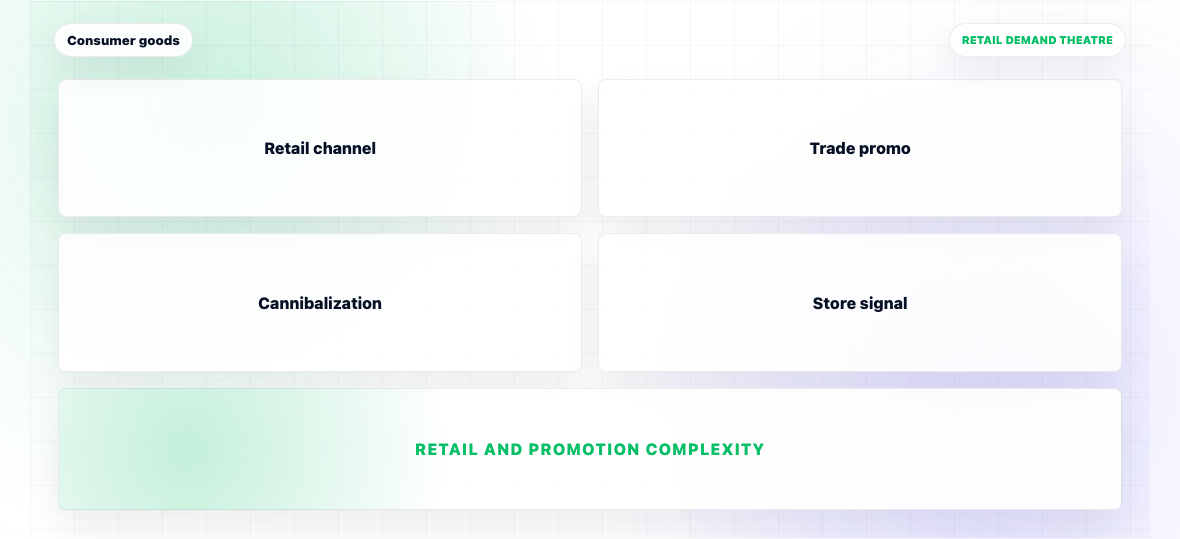 Consumer goods

RETAIL DEMAND THEATRE

Retail channel

Trade promo

Cannibalization

Store signal

RETAIL AND PROMOTION COMPLEXITY